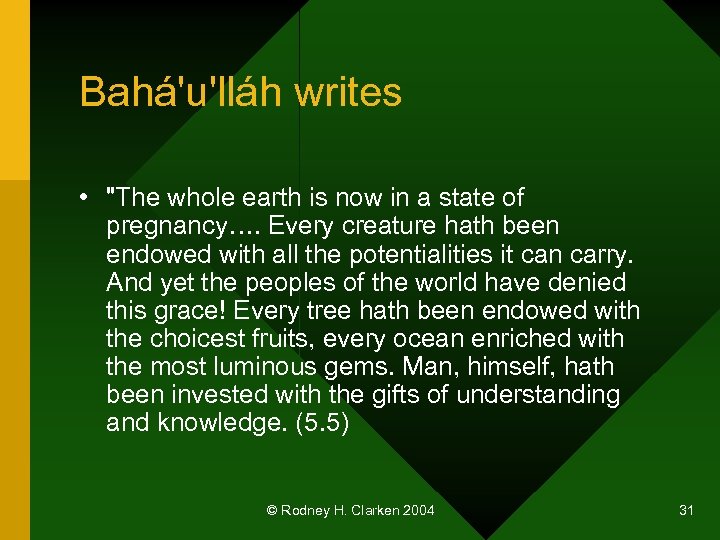 Bahá'u'lláh writes

• "The whole earth is now in a state of pregnancy…. Every creature hath been endowed with all the potentialities it can carry. And yet the peoples of the world have denied this grace! Every tree hath been endowed with the choicest fruits, every ocean enriched with the most luminous gems. Man, himself, hath been invested with the gifts of understanding and knowledge. (5.5)

© Rodney H. Clarken 2004

31